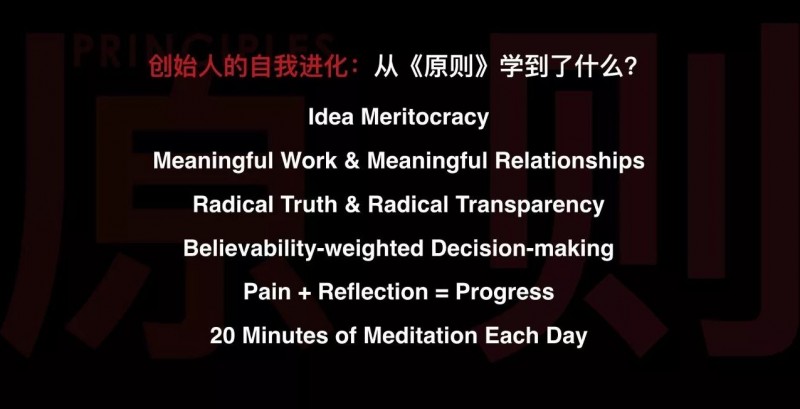 PRINCIPLES

原则

创始人的自我进化：从《原则》学到了什么？

Idea Meritocracy

Meaningful Work & Meaningful Relationships

Radical Truth & Radical Transparency

Believability-weighted Decision-making

Pain + Reflection = Progress

20 Minutes of Meditation Each Day